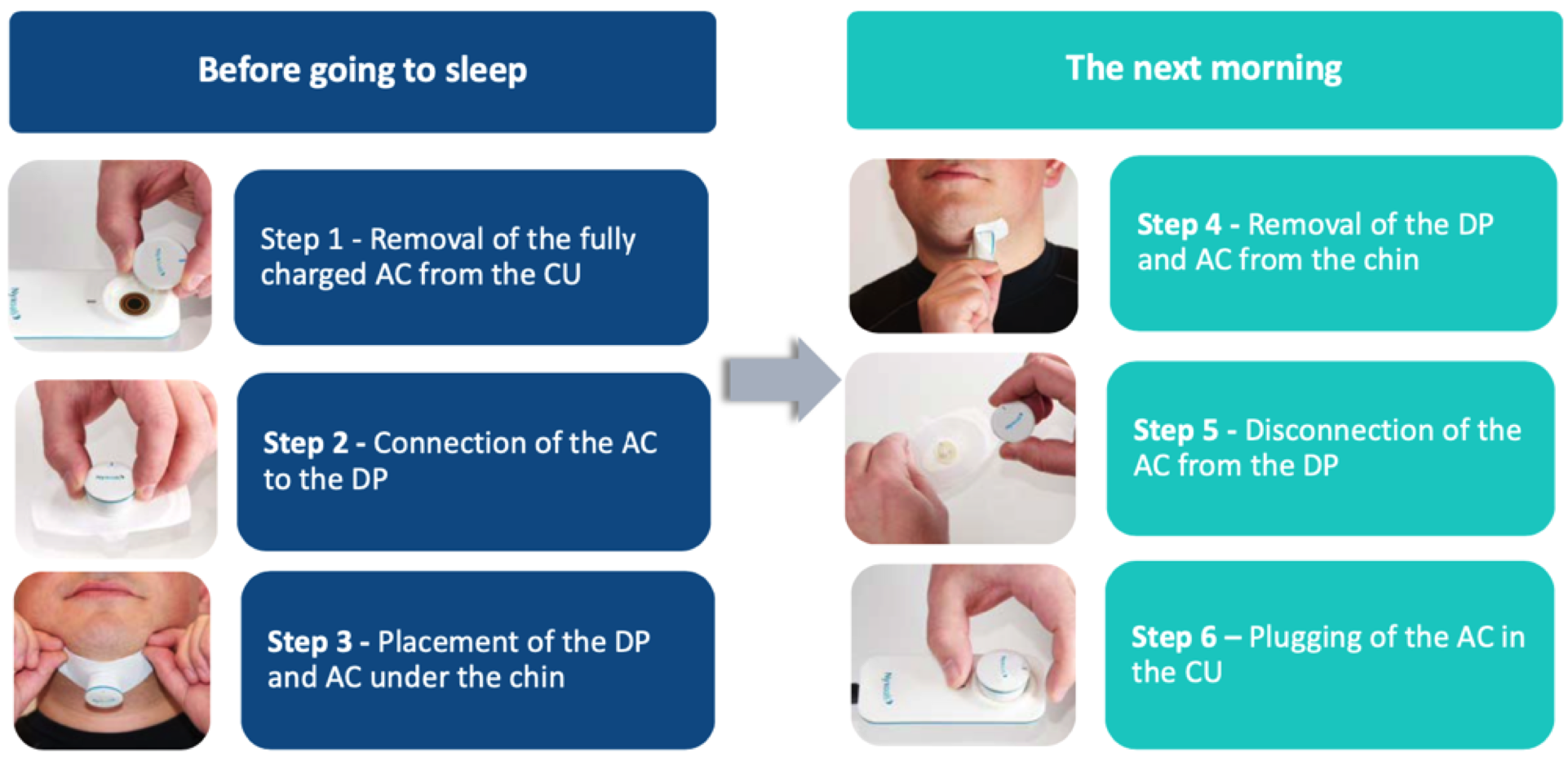 Before going to sleep

Step 1 - Removal of the fully charged AC from the CU

Step 2 - Connection of the AC to the DP

Step 3 - Placement of the DP and AC under the chin

The next morning

Step 4 - Removal of the DP and AC from the chin

Step 5 - Disconnection of the AC from the DP

Step 6 – Plugging of the AC in the CU